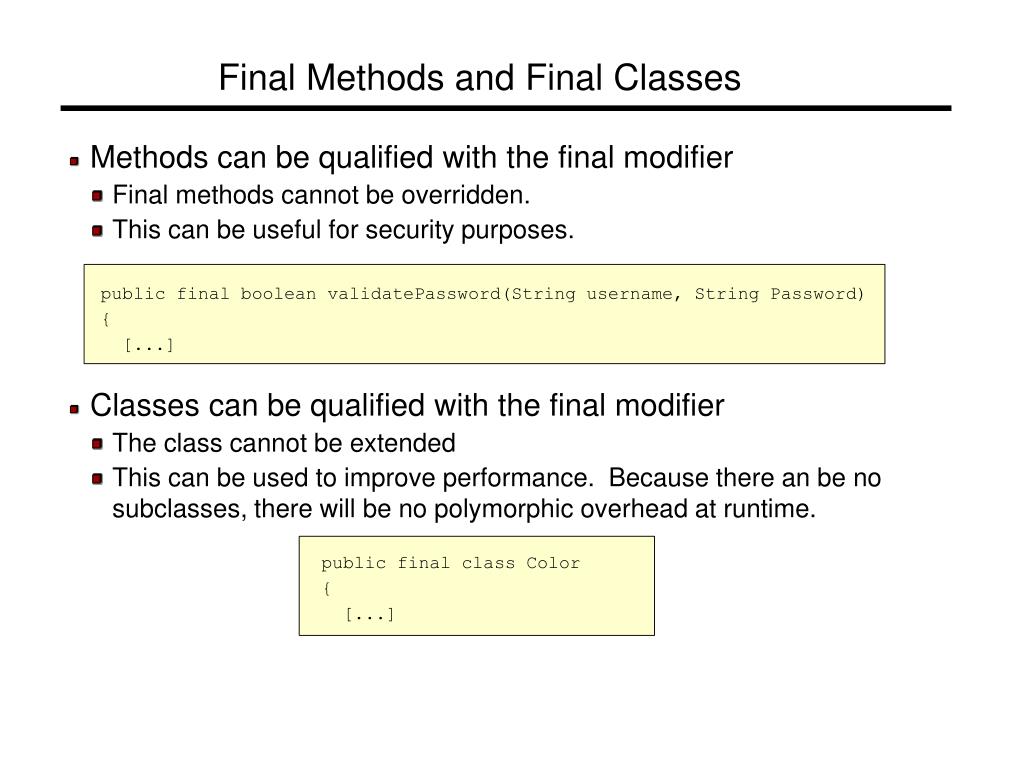 Final Methods and Final Classes

Methods can be qualified with the final modifier

Final methods cannot be overridden.

This can be useful for security purposes.

public final boolean validatePassword(String username, String Password)
{
[...]

Classes can be qualified with the final modifier

The class cannot be extended

This can be used to improve performance. Because there an be no subclasses, there will be no polymorphic overhead at runtime.

public final class Color
{
[...]